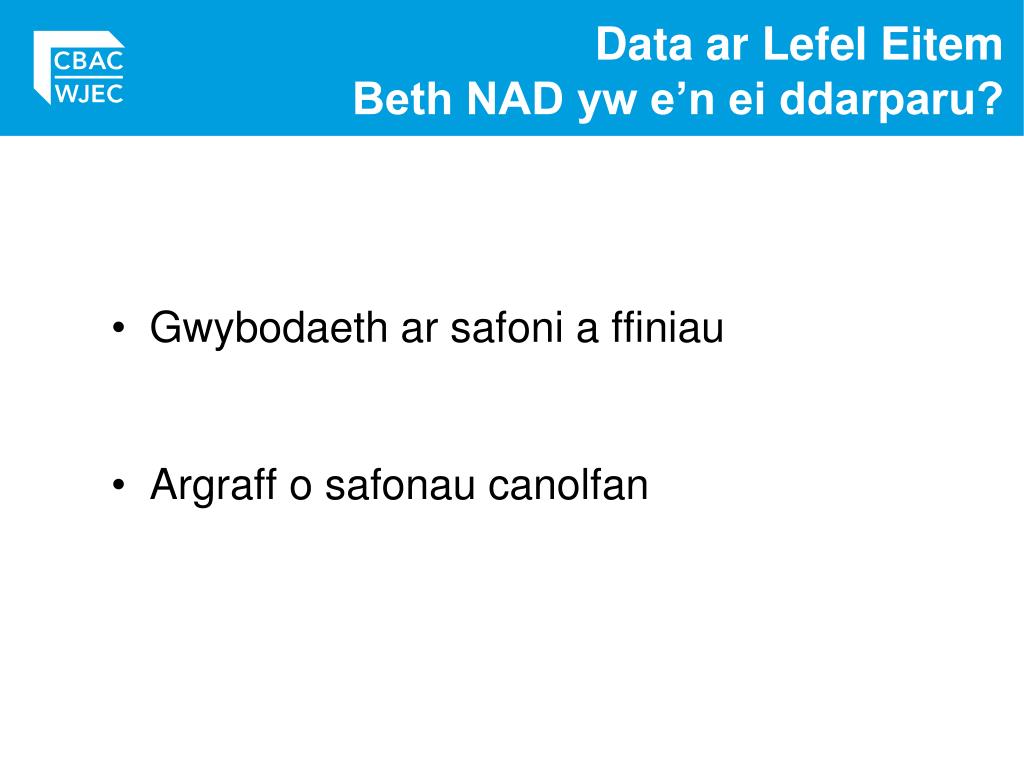 CBAC
WJEC

Data ar Lefel Eitem
Beth NAD yw e’n ei ddarparu?

• Gwybodaeth ar safoni a ffiniau

• Argraff o safonau canolfan